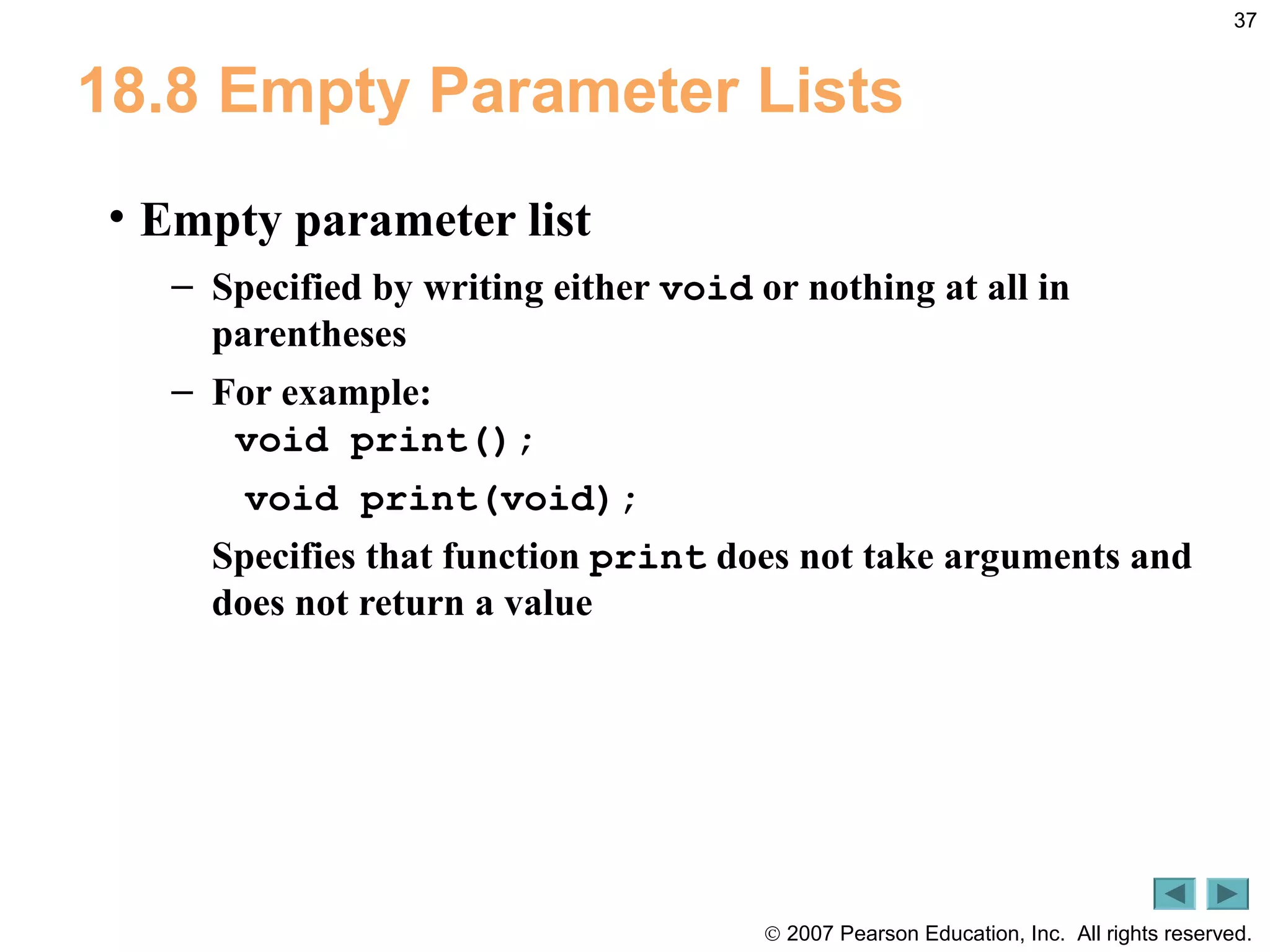 37

18.8 Empty Parameter Lists

• Empty parameter list

– Specified by writing either void or nothing at all in parentheses

– For example:
void print();
void print(void);
Specifies that function print does not take arguments and does not return a value

© 2007 Pearson Education, Inc. All rights reserved.